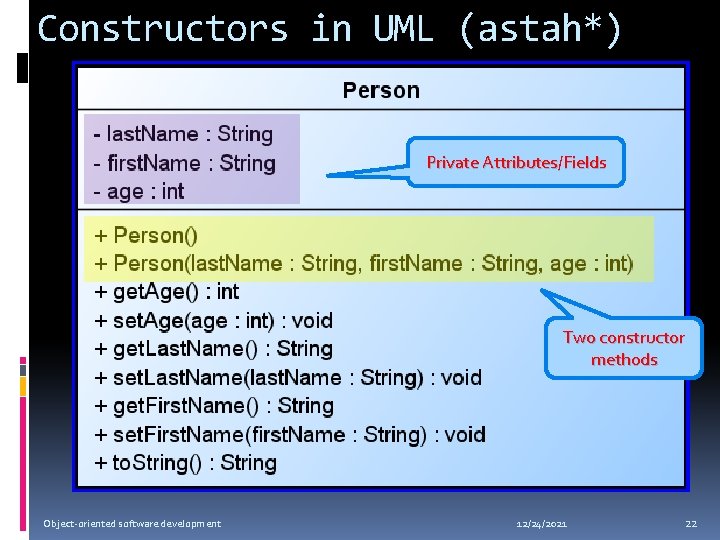 Constructors in UML (astah*)

Person

- lastName : String
- firstName : String
- age : int

Private Attributes/Fields

+ Person()
+ Person(lastName : String, firstName : String, age : int)
+ getAge() : int
+ setAge(age : int) : void
+ getLastName() : String
+ setLastName(lastName : String) : void
+ getFirstName() : String
+ setFirstName(firstName : String) : void
+ toString() : String

Two constructor methods

Object-oriented software development

12/24/2021

22